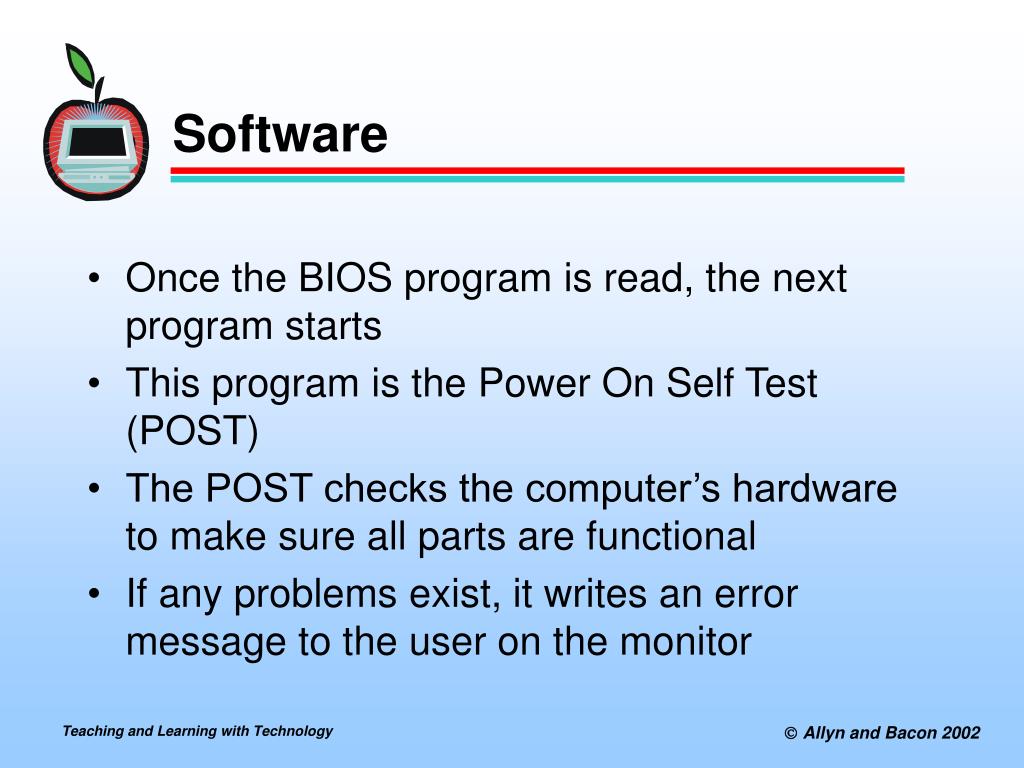 Software

• Once the BIOS program is read, the next program starts
• This program is the Power On Self Test (POST)
• The POST checks the computer’s hardware to make sure all parts are functional
• If any problems exist, it writes an error message to the user on the monitor

Teaching and Learning with Technology

© Allyn and Bacon 2002